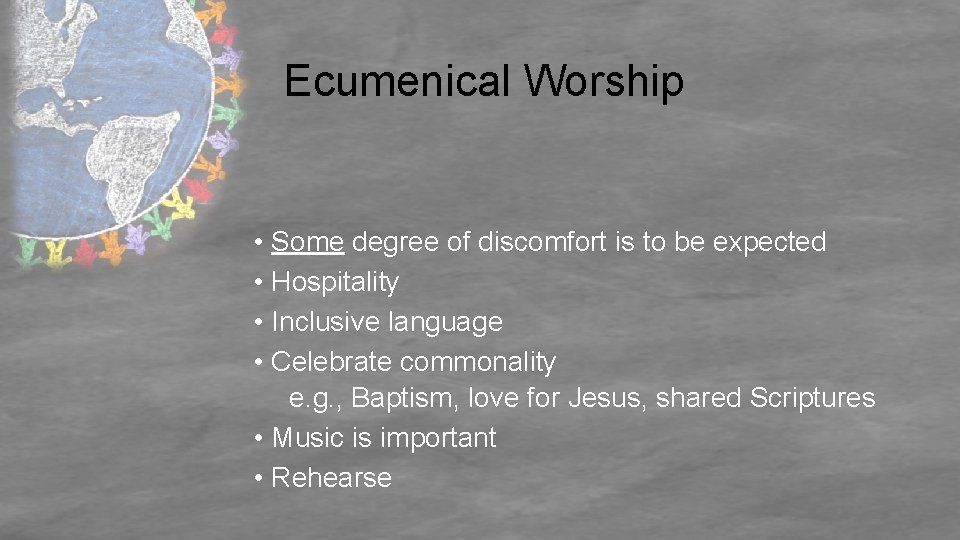 Ecumenical Worship

• Some degree of discomfort is to be expected
• Hospitality
• Inclusive language
• Celebrate commonality
e.g., Baptism, love for Jesus, shared Scriptures
• Music is important
• Rehearse